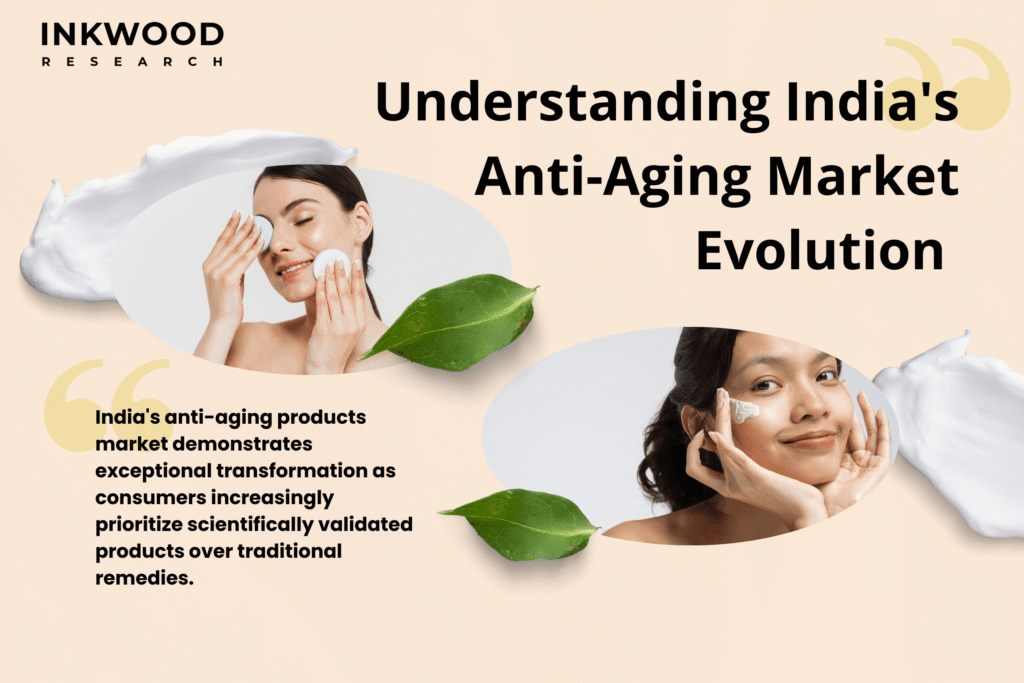 INKWOOD
RESEARCH

Understanding India's Anti-Aging Market Evolution

India's anti-aging products market demonstrates exceptional transformation as consumers increasingly prioritize scientifically validated products over traditional remedies.